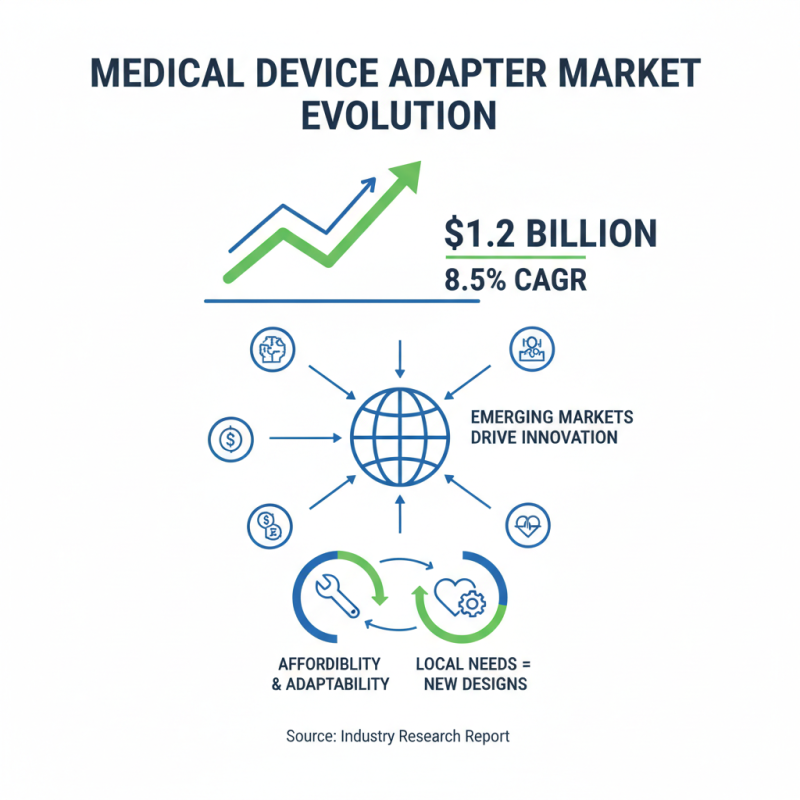 MEDICAL DEVICE ADAPTER MARKET EVOLUTION

$1.2 BILLION
8.5% CAGR

EMERGING MARKETS DRIVE INNOVATION

AFFORDIBLITY & ADAPTABILITY

LOCAL NEEDS = NEW DESIGNS

Source: Industry Research Report